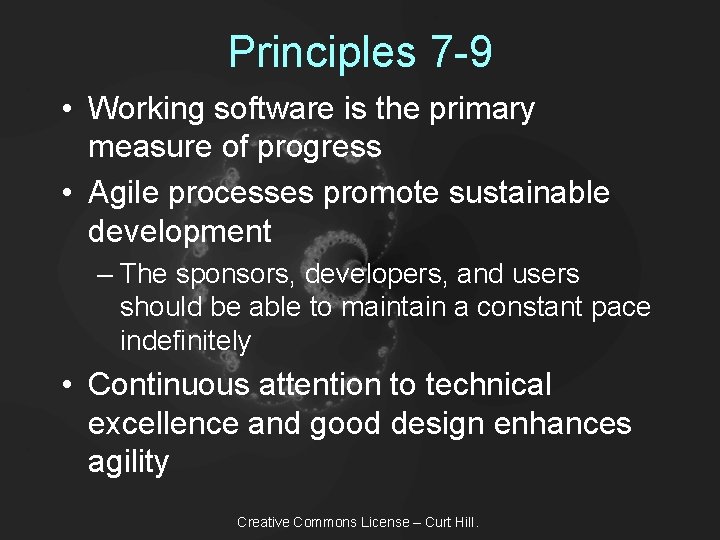 Principles 7-9

• Working software is the primary measure of progress

• Agile processes promote sustainable development
– The sponsors, developers, and users should be able to maintain a constant pace indefinitely

• Continuous attention to technical excellence and good design enhances agility

Creative Commons License – Curt Hill.